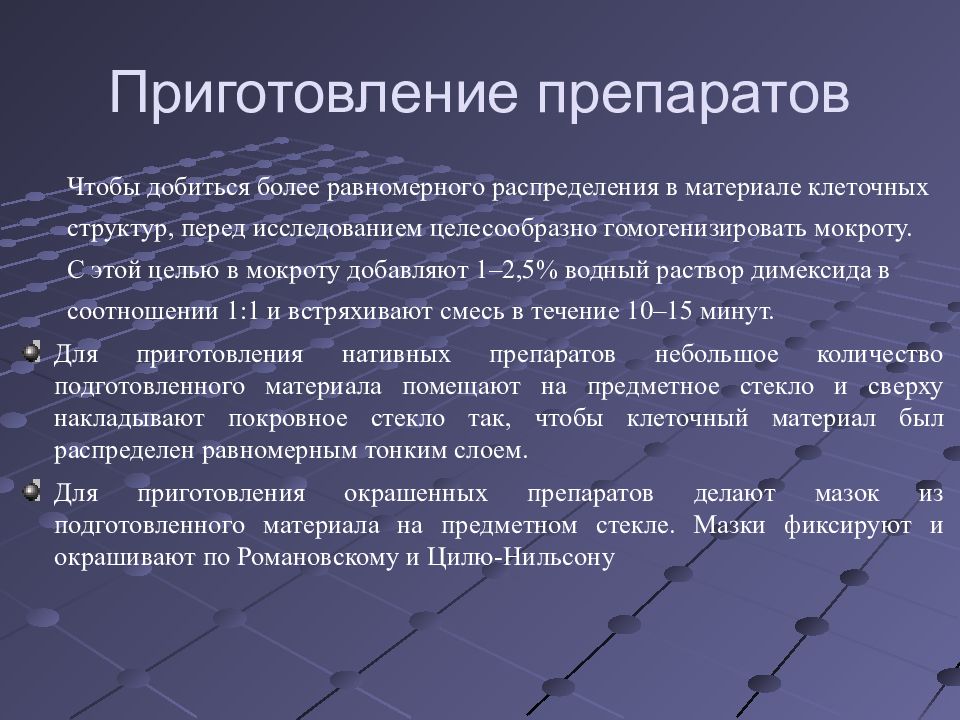 Приготовление препаратов

Чтобы добиться более равномерного распределения в материале клеточных структур, перед исследованием целесообразно гомогенизировать мокроту. С этой целью в мокроту добавляют 1–2,5% водный раствор димексида в соотношении 1:1 и встряхивают смесь в течение 10–15 минут.

Для приготовления нативных препаратов небольшое количество подготовленного материала помещают на предметное стекло и сверху накладывают покровное стекло так, чтобы клеточный материал был распределен равномерным тонким слоем.

Для приготовления окрашенных препаратов делают мазок из подготовленного материала на предметном стекле. Мазки фиксируют и окрашивают по Романовскому и Цилю-Нильсону